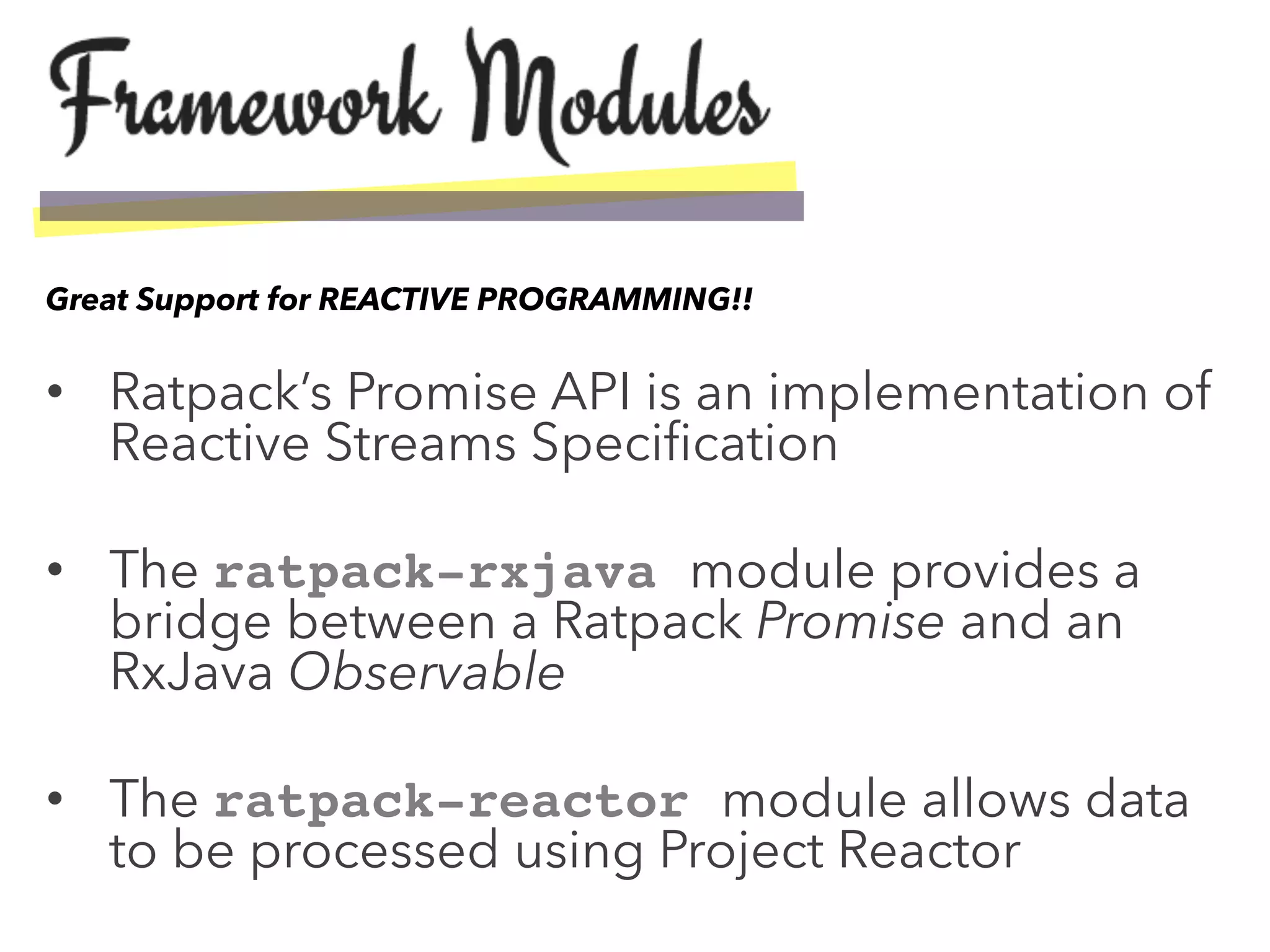 Framework Modules

Great Support for REACTIVE PROGRAMMING!!

• Ratpack's Promise API is an implementation of Reactive Streams Specification

• The ratpack-rxjava module provides a bridge between a Ratpack Promise and an RxJava Observable

• The ratpack-reactor module allows data to be processed using Project Reactor